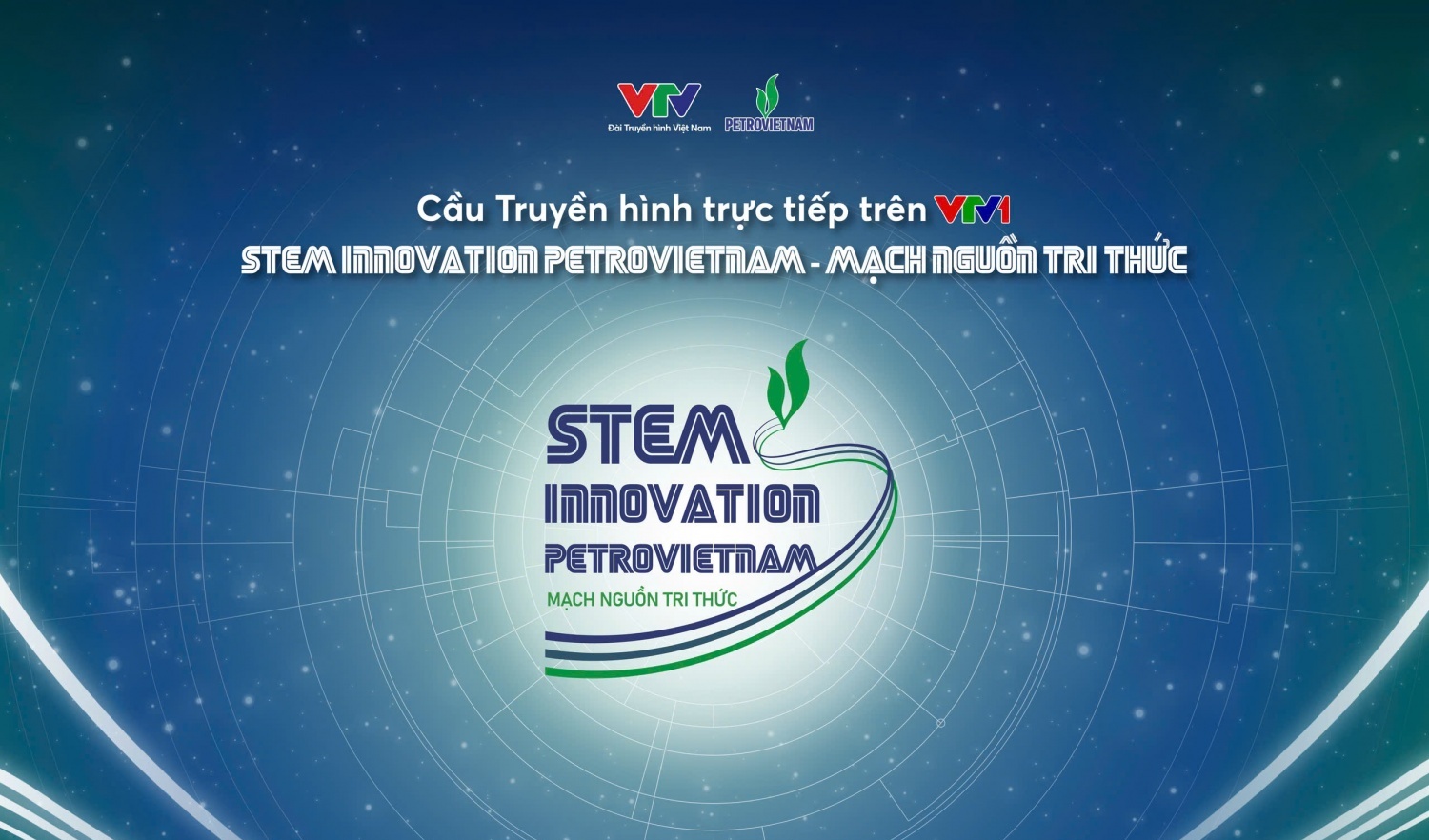 VTV
Đài Truyền hình Việt Nam
PETROVIETNAM

Cầu Truyền hình trực tiếp trên VTV1
STEM INNOVATION PETROVIETNAM - MẠCH NGUỒN TRI THỨC

STEM
INNOVATION
PETROVIETNAM
MẠCH NGUỒN TRI THỨC